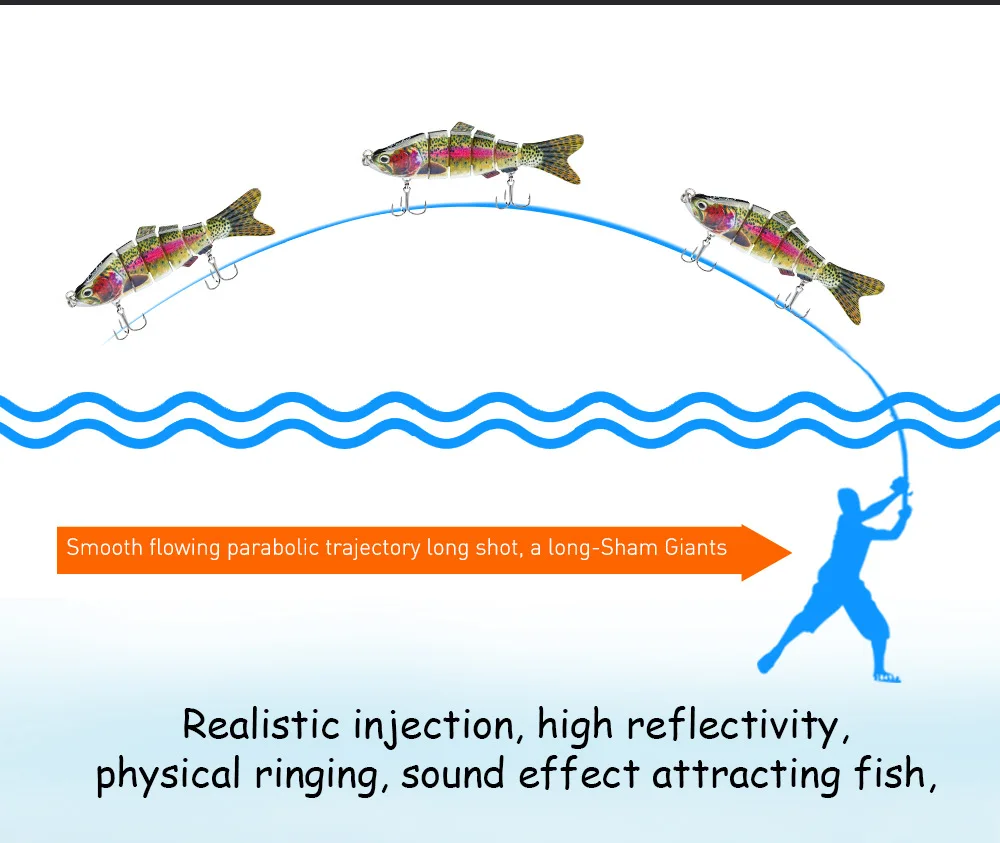 Smooth flowing parabolic trajectory long shot, a long-Sham Giants

Realistic injection, high reflectivity, physical ringing, sound effect attracting fish,